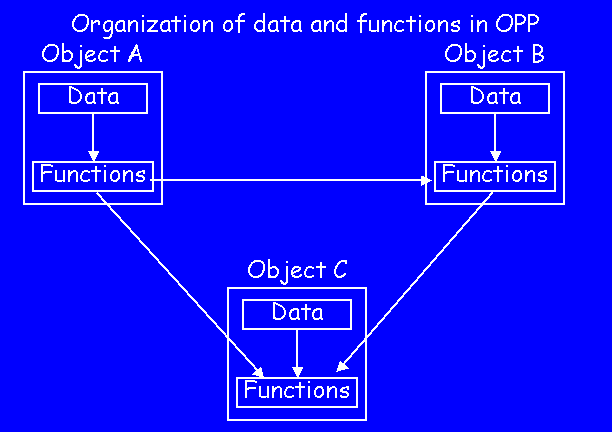 Organization of data and functions in OPP

Object A

Data

Functions

Object B

Data

Functions

Object C

Data

Functions